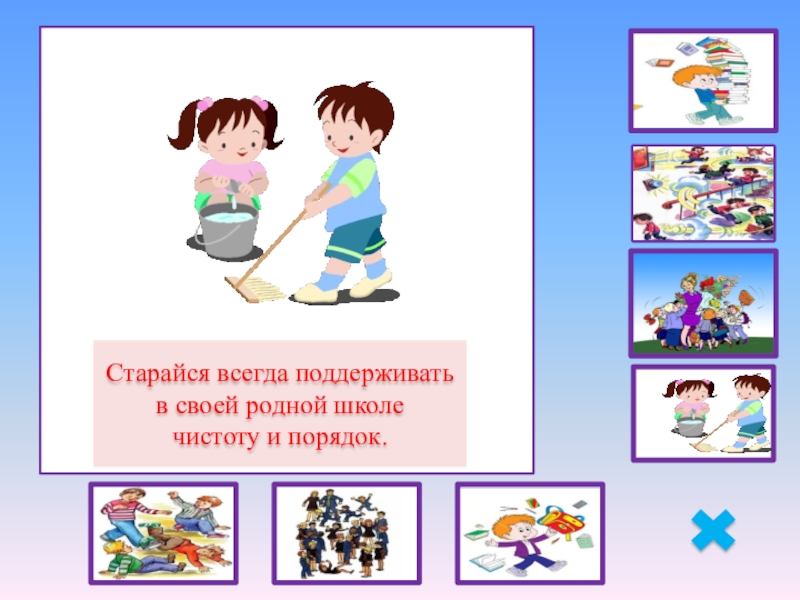 Старайся всегда поддерживать в своей родной школе чистоту и порядок.